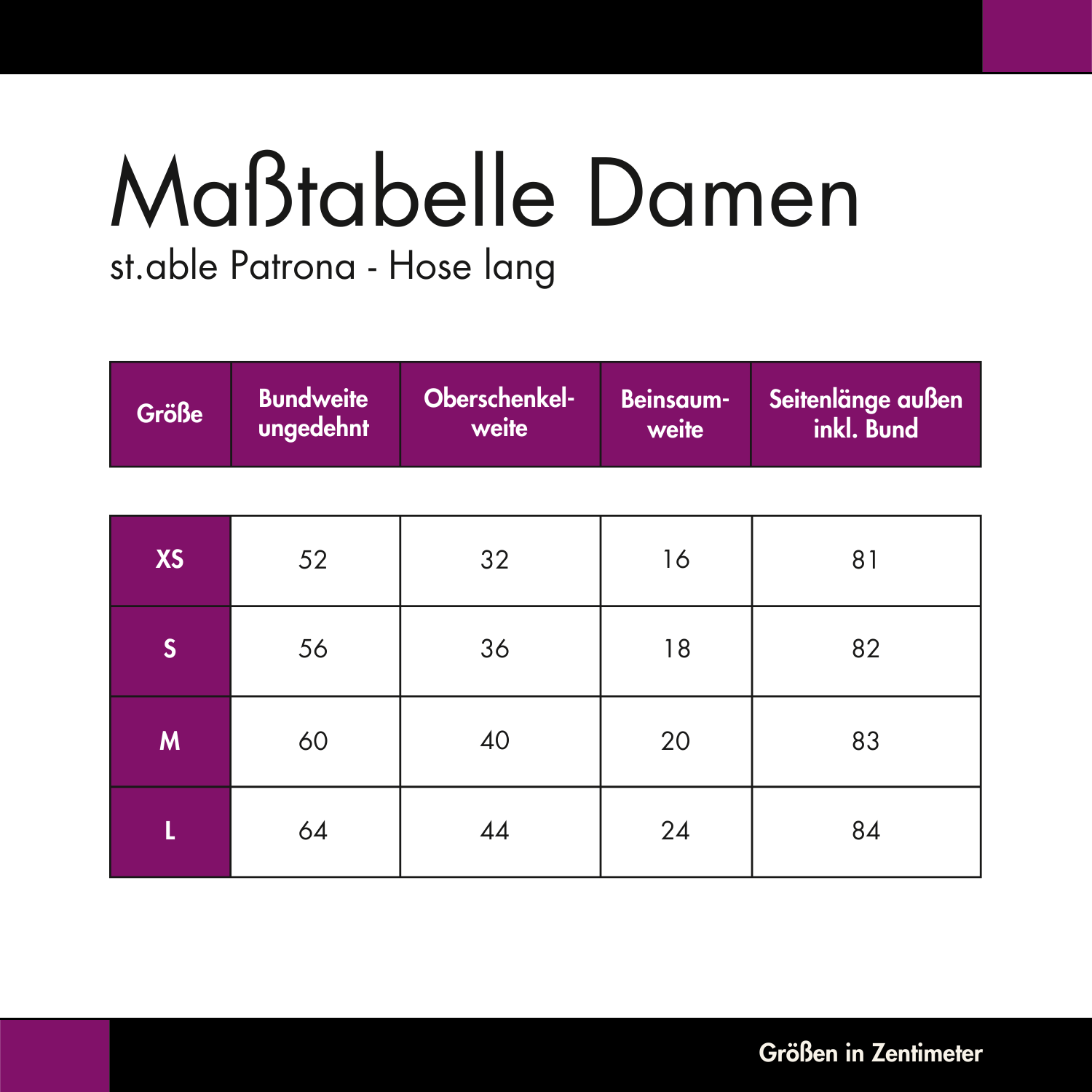 Maßtabelle Damen

st.able Patrona - Hose lang

| Größe | Bundweite ungedehnt | Oberschenkelweite | Beinsaumweite | Seitenlänge außen inkl. Bund |
|---|---|---|---|---|
| XS | 52 | 32 | 16 | 81 |
| S | 56 | 36 | 18 | 82 |
| M | 60 | 40 | 20 | 83 |
| L | 64 | 44 | 24 | 84 |

Größen in Zentimeter